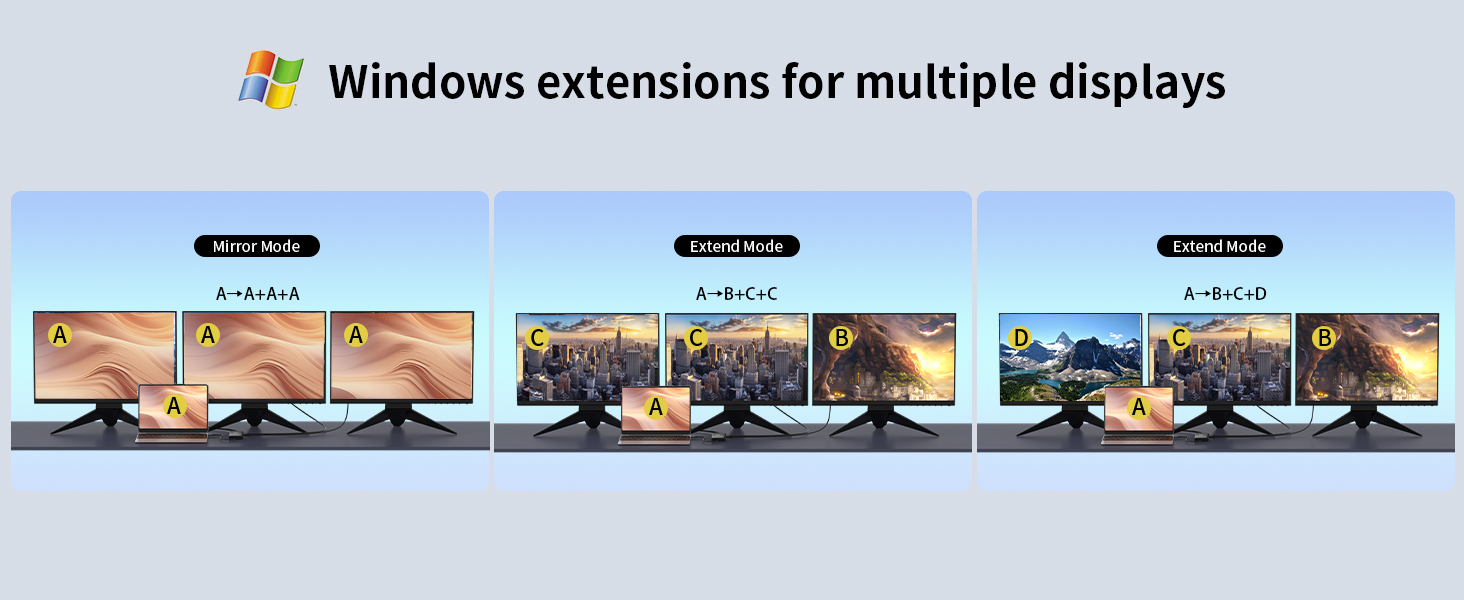 Windows extensions for multiple displays

Mirror Mode

A→A+A+A

A A A

A

Extend Mode

A→B+C+C

C C B

A

Extend Mode

A→B+C+D

D C B

A